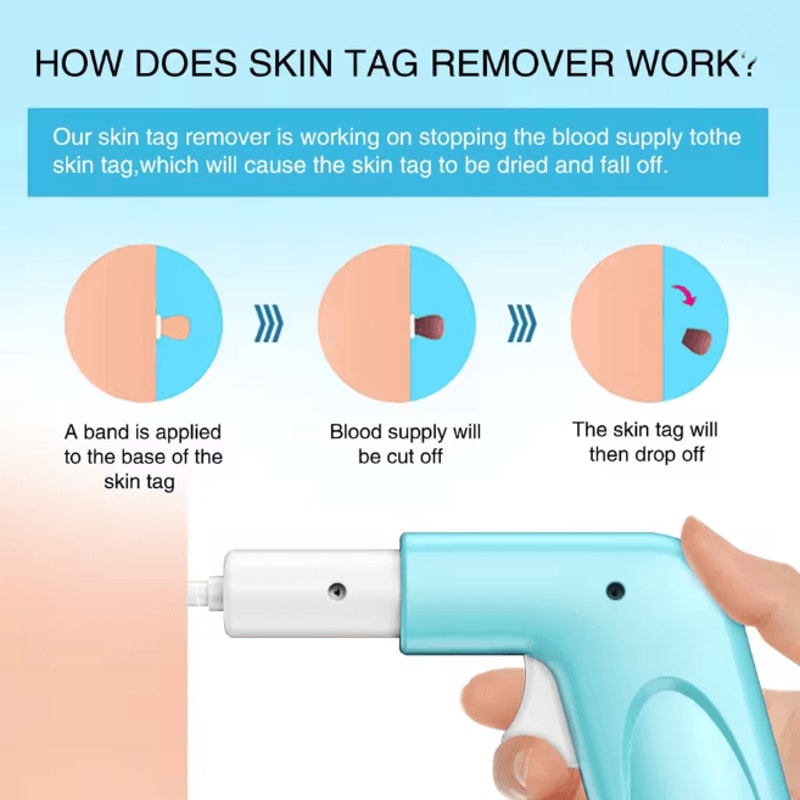 HOW DOES SKIN TAG REMOVER WORK?

Our skin tag remover is working on stopping the blood supply tothe skin tag,which will cause the skin tag to be dried and fall off.

A band is applied to the base of the skin tag

Blood supply will be cut off

The skin tag will then drop off